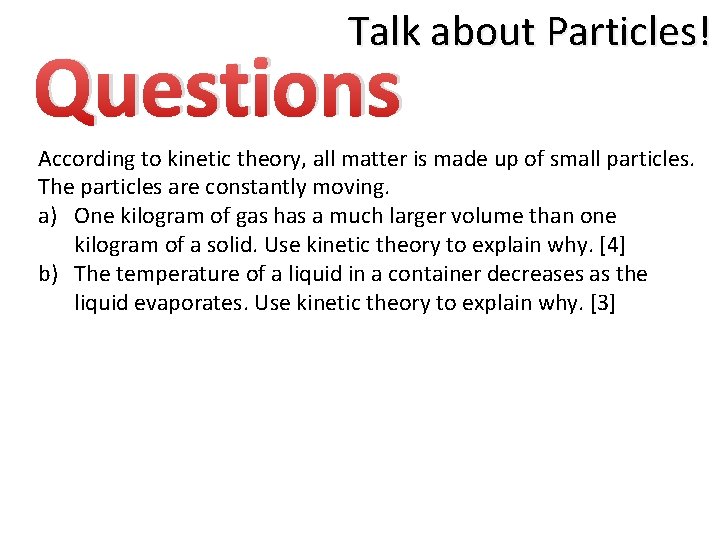 Talk about Particles!

Questions

According to kinetic theory, all matter is made up of small particles. The particles are constantly moving.

a) One kilogram of gas has a much larger volume than one kilogram of a solid. Use kinetic theory to explain why. [4]

b) The temperature of a liquid in a container decreases as the liquid evaporates. Use kinetic theory to explain why. [3]